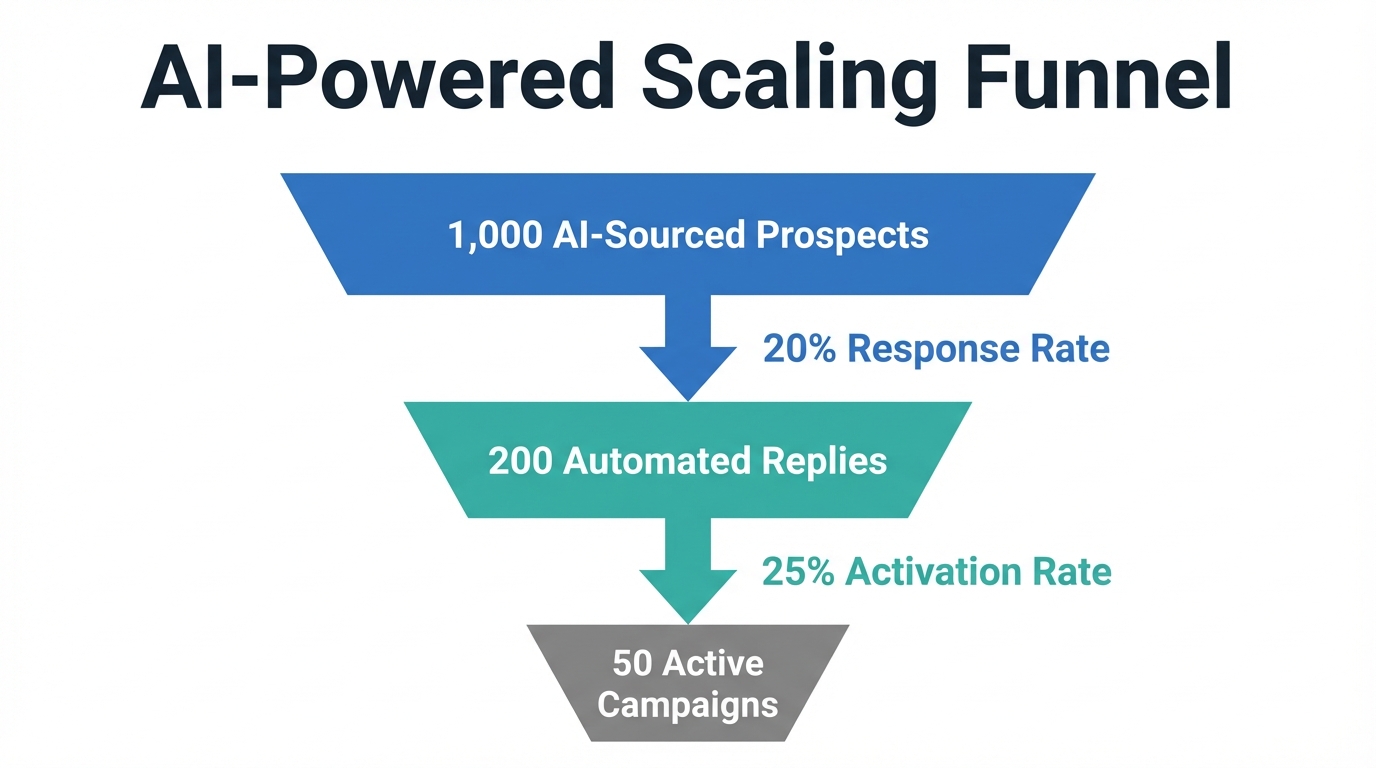 AI-Powered Scaling Funnel

1,000 AI-Sourced Prospects

20% Response Rate

200 Automated Replies

25% Activation Rate

50 Active Campaigns